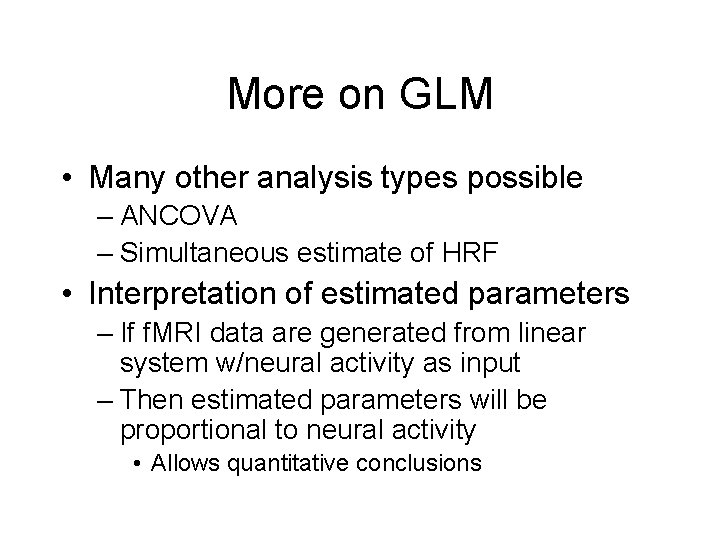 More on GLM

• Many other analysis types possible
– ANCOVA
– Simultaneous estimate of HRF
• Interpretation of estimated parameters
– If fMRI data are generated from linear system w/neural activity as input
– Then estimated parameters will be proportional to neural activity
• Allows quantitative conclusions